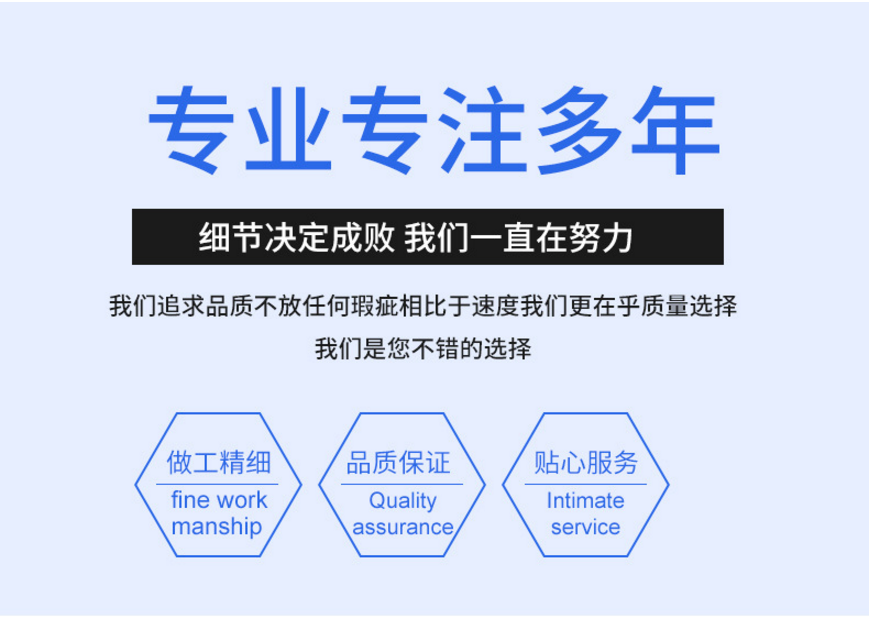 专业专注多年

细节决定成败 我们一直在努力

我们追求品质不放任何瑕疵相比于速度我们更在乎质量选择
我们是您不错的选择

做工精细
fine work manship

品质保证
Quality assurance

贴心服务
Intimate service